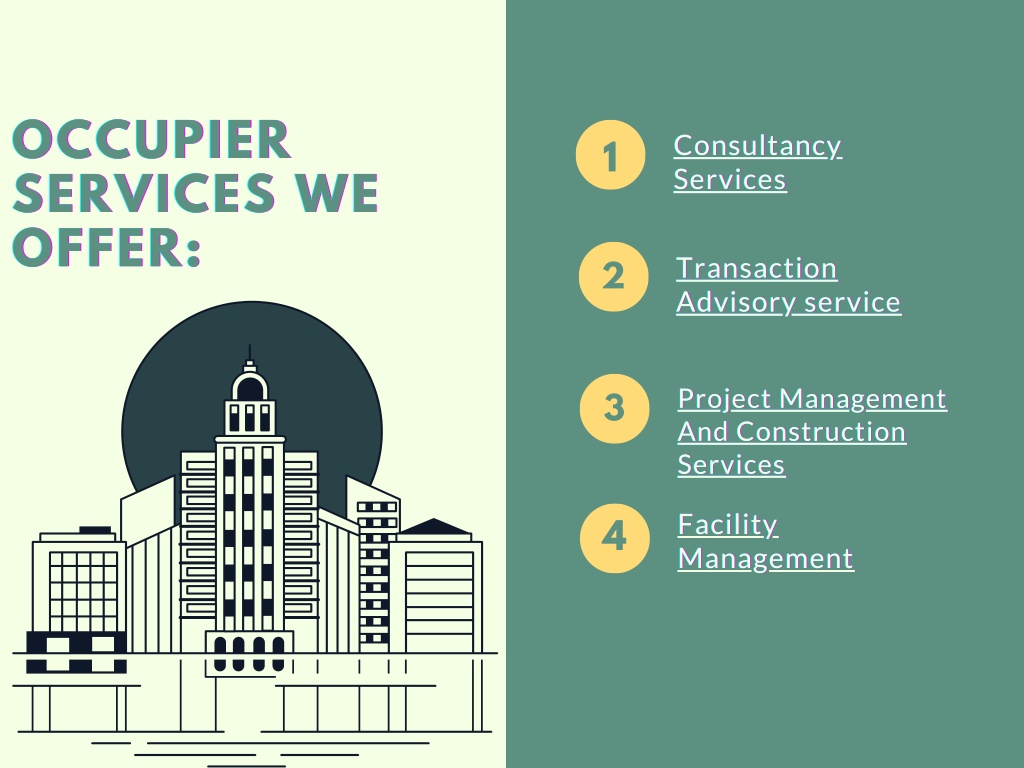 OCCUPIER SERVICES WE OFFER:

1 Consultancy Services

2 Transaction Advisory service

3 Project Management And Construction Services

4 Facility Management